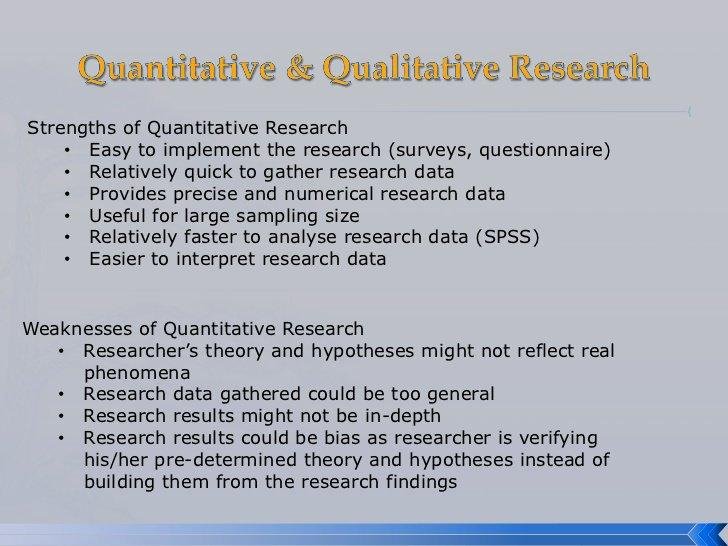 Quantitative & Qualitative Research

Strengths of Quantitative Research
• Easy to implement the research (surveys, questionnaire)
• Relatively quick to gather research data
• Provides precise and numerical research data
• Useful for large sampling size
• Relatively faster to analyse research data (SPSS)
• Easier to interpret research data

Weaknesses of Quantitative Research
• Researcher's theory and hypotheses might not reflect real phenomena
• Research data gathered could be too general
• Research results might not be in-depth
• Research results could be bias as researcher is verifying his/her pre-determined theory and hypotheses instead of building them from the research findings